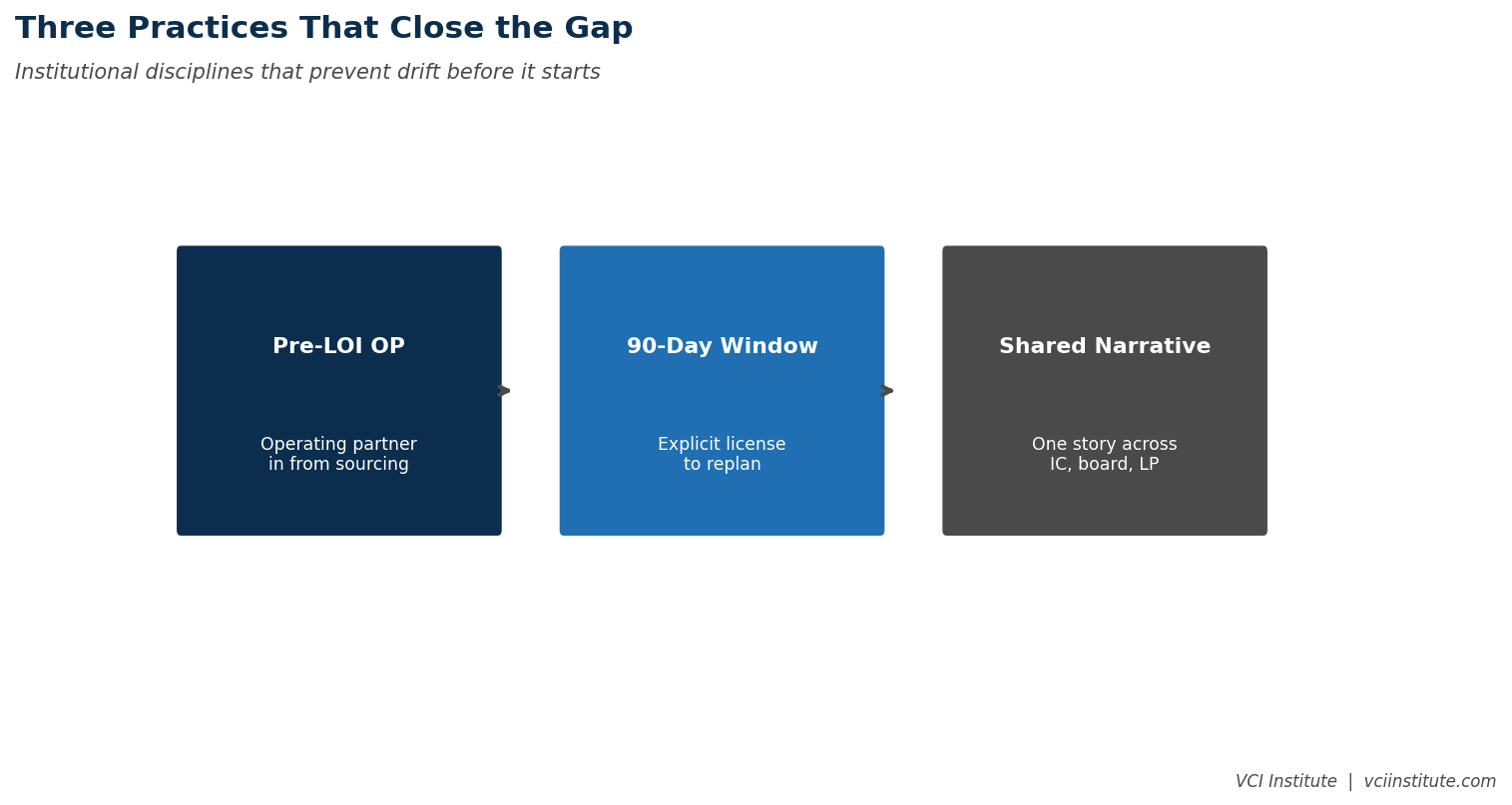 Three Practices That Close the Gap

Institutional disciplines that prevent drift before it starts

Pre-LOI OP

Operating partner in from sourcing

90-Day Window

Explicit license to replan

Shared Narrative

One story across IC, board, LP

VCI Institute | vciinstitute.com